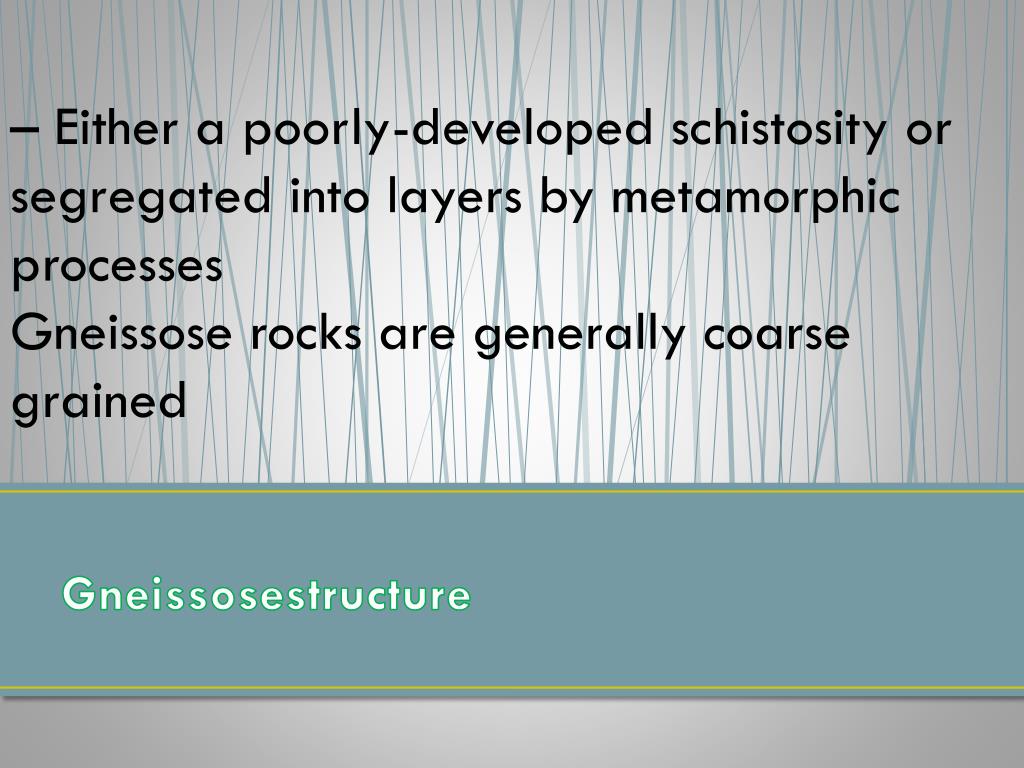 – Either a poorly-developed schistosity or segregated into layers by metamorphic processes
Gneissose rocks are generally coarse grained

Gneissosestructure